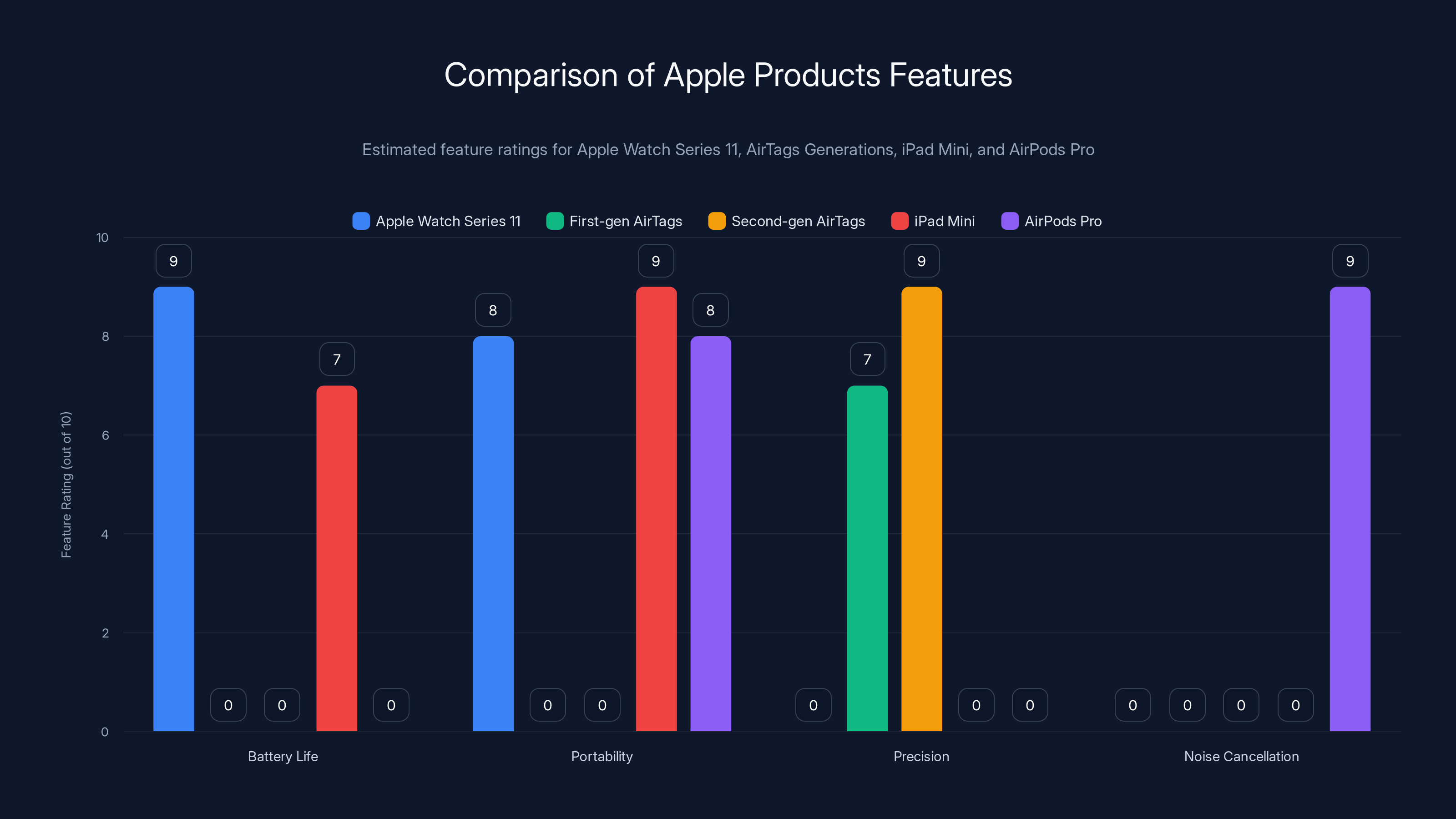 Comparison of Apple Products Features

Estimated feature ratings for Apple Watch Series 11, AirTags Generations, iPad Mini, and AirPods Pro

Apple Watch Series 11
First-gen AirTags
Second-gen AirTags
iPad Mini
AirPods Pro

Feature Rating (out of 10)

10
8
6
4
2
0

9
0
0
7
0
8
0
0
9
8
0
7
9
0
0
0
0
0
0
9

Battery Life
Portability
Precision
Noise Cancellation